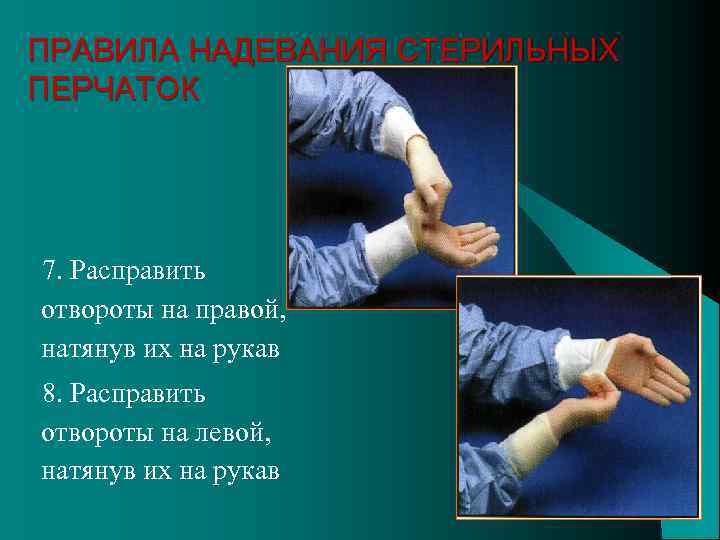 ПРАВИЛА НАДЕВАНИЯ СТЕРИЛЬНЫХ ПЕРЧАТОК

7. Расправить отвороты на правой, натянув их на рукав

8. Расправить отвороты на левой, натянув их на рукав